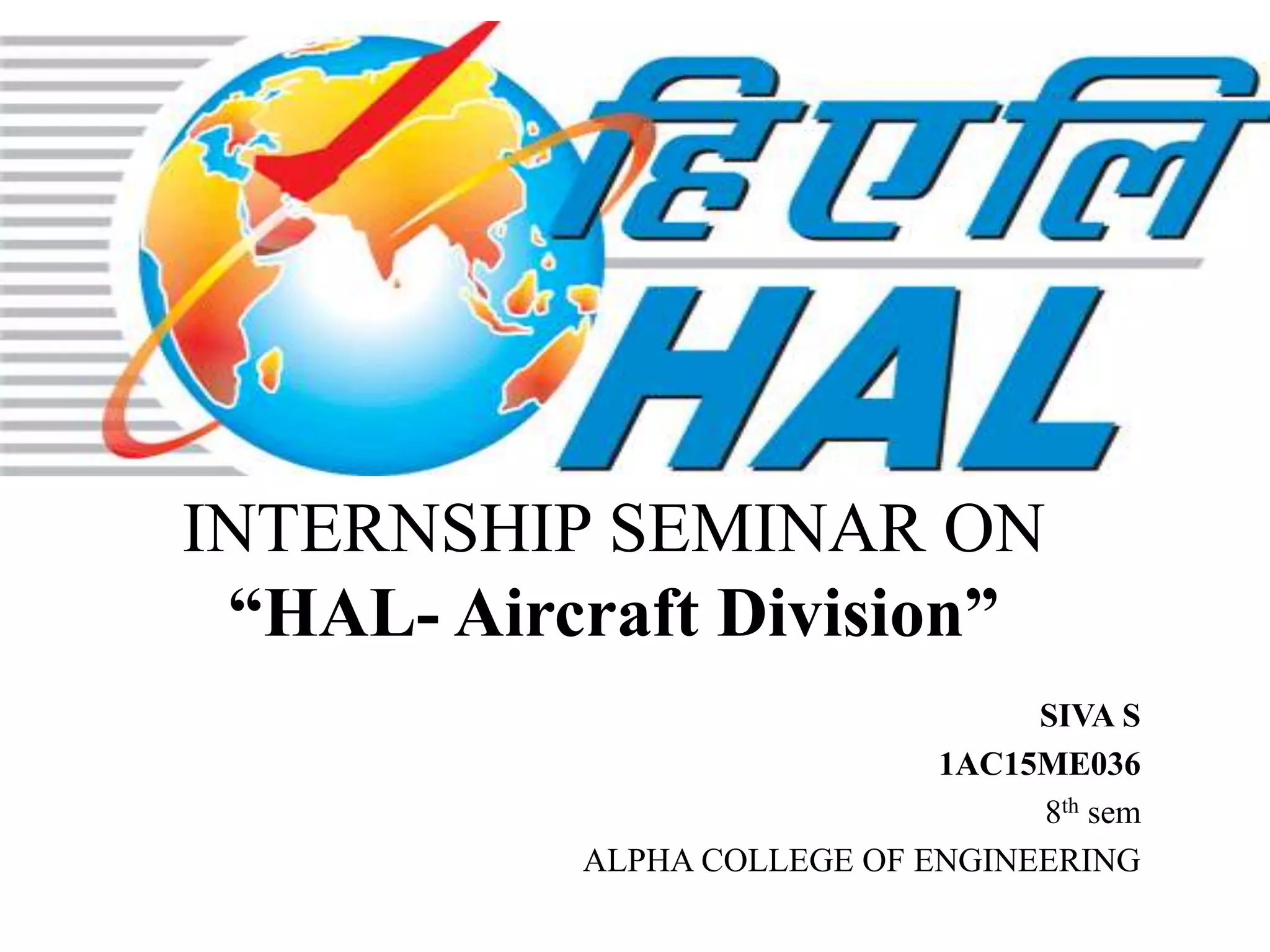 हिएलि
HAL

INTERNSHIP SEMINAR ON
“HAL- Aircraft Division”

SIVA S
1AC15ME036
8$^{th}$ sem
ALPHA COLLEGE OF ENGINEERING